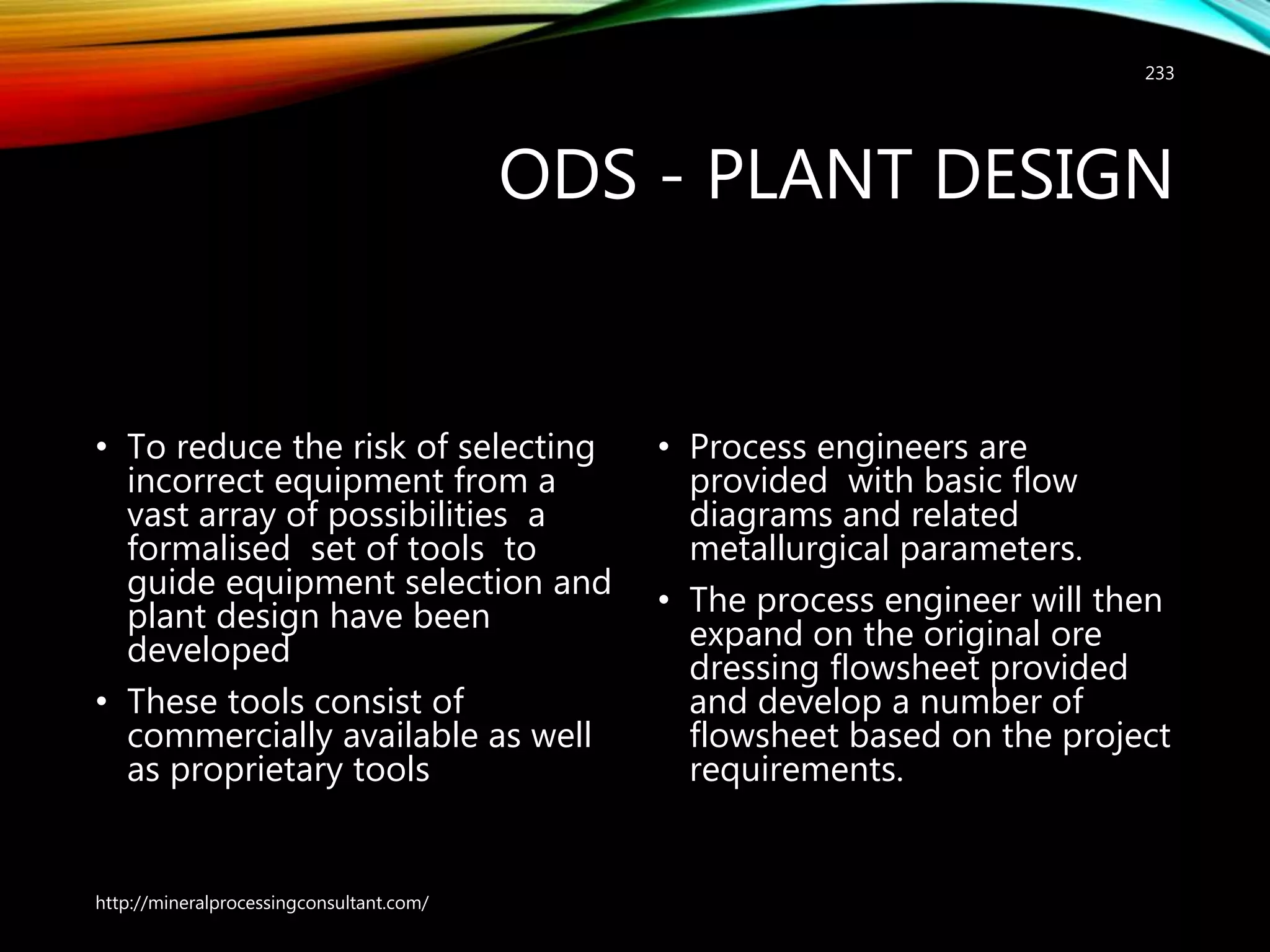 233

ODS - PLANT DESIGN

• To reduce the risk of selecting incorrect equipment from a vast array of possibilities a formalised set of tools to guide equipment selection and plant design have been developed

• These tools consist of commercially available as well as proprietary tools

• Process engineers are provided with basic flow diagrams and related metallurgical parameters.

• The process engineer will then expand on the original ore dressing flowsheet provided and develop a number of flowsheet based on the project requirements.

http://mineralprocessingconsultant.com/